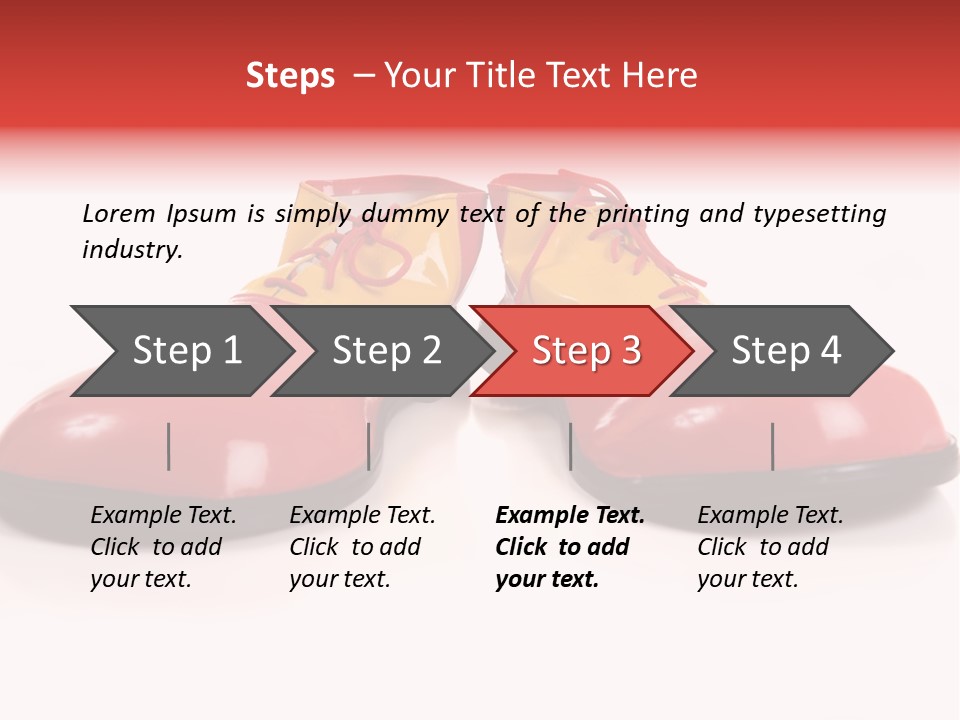 Steps – Your Title Text Here

Lorem Ipsum is simply dummy text of the printing and typesetting industry.

Step 1

Step 2

Step 3

Step 4

Example Text. Click to add your text.

Example Text. Click to add your text.

Example Text. Click to add your text.

Example Text. Click to add your text.